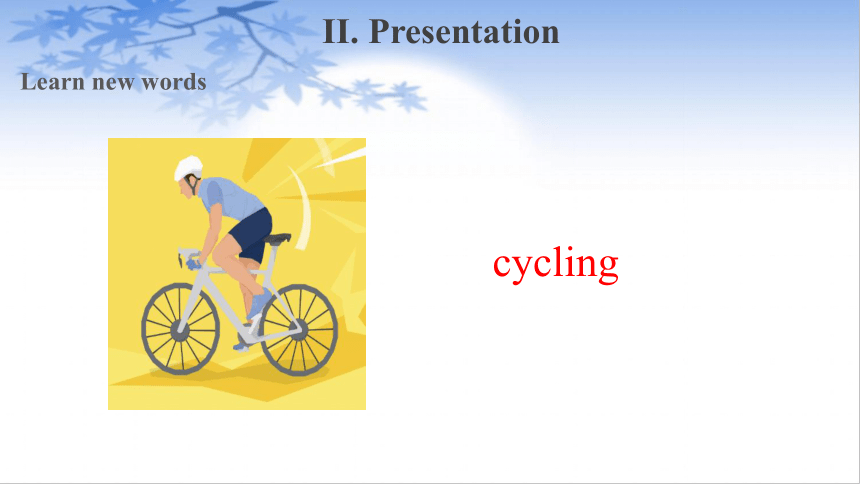 II. Presentation

Learn new words

cycling